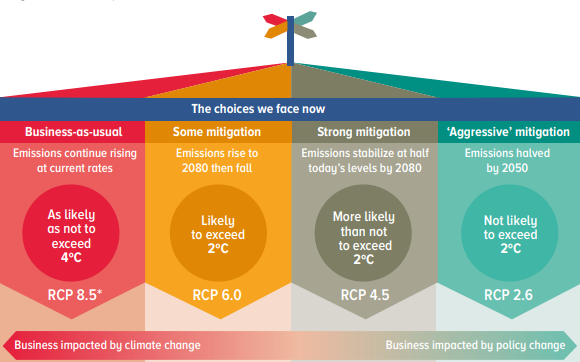 The choices we face now

Business-as-usual

Emissions continue rising at current rates

As likely as not to exceed 4°C

RCP 8.5*

Some mitigation

Emissions rise to 2080 then fall

Likely to exceed 2°C

RCP 6.0

Strong mitigation

Emissions stabilize at half today's levels by 2080

More likely than not to exceed 2°C

RCP 4.5

'Aggressive' mitigation

Emissions halved by 2050

Not likely to exceed 2°C

RCP 2.6

Business impacted by climate change

Business impacted by policy change